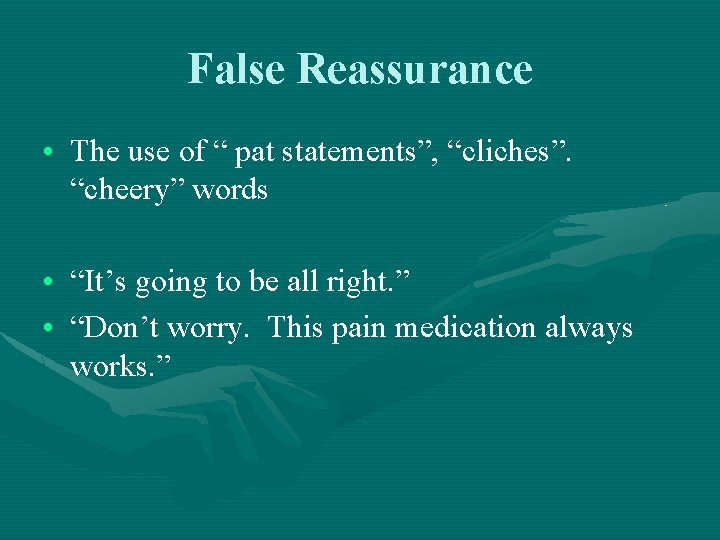 False Reassurance

• The use of “ pat statements”, “cliches”. “cheery” words

• “It’s going to be all right.”
• “Don’t worry. This pain medication always works.”